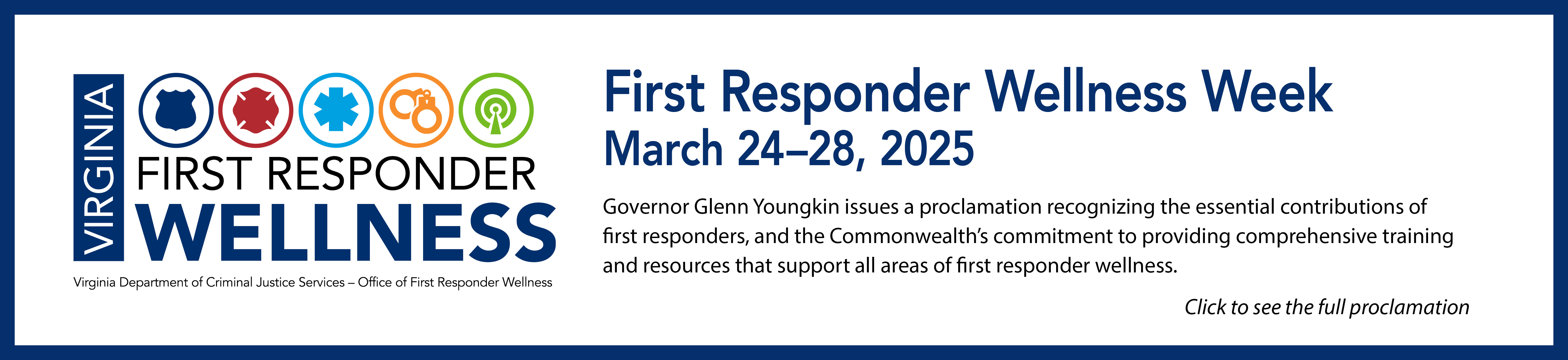 VIRGINIA
FIRST RESPONDER
WELLNESS
Virginia Department of Criminal Justice Services – Office of First Responder Wellness

First Responder Wellness Week
March 24–28, 2025

Governor Glenn Youngkin issues a proclamation recognizing the essential contributions of first responders, and the Commonwealth's commitment to providing comprehensive training and resources that support all areas of first responder wellness.

Click to see the full proclamation